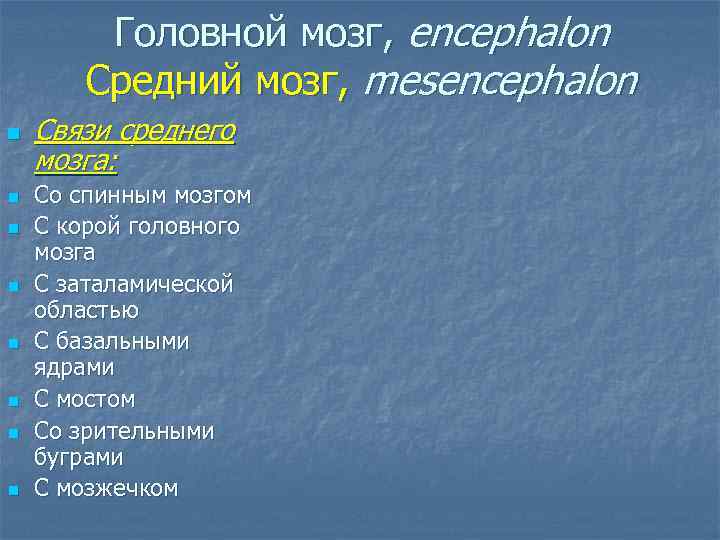 Головной мозг, encephalon
Средний мозг, mesencephalon

Связи среднего мозга:
Со спинным мозгом
С корой головного мозга
С заталамической областью
С базальными ядрами
С мостом
Со зрительными буграми
С мозжечком